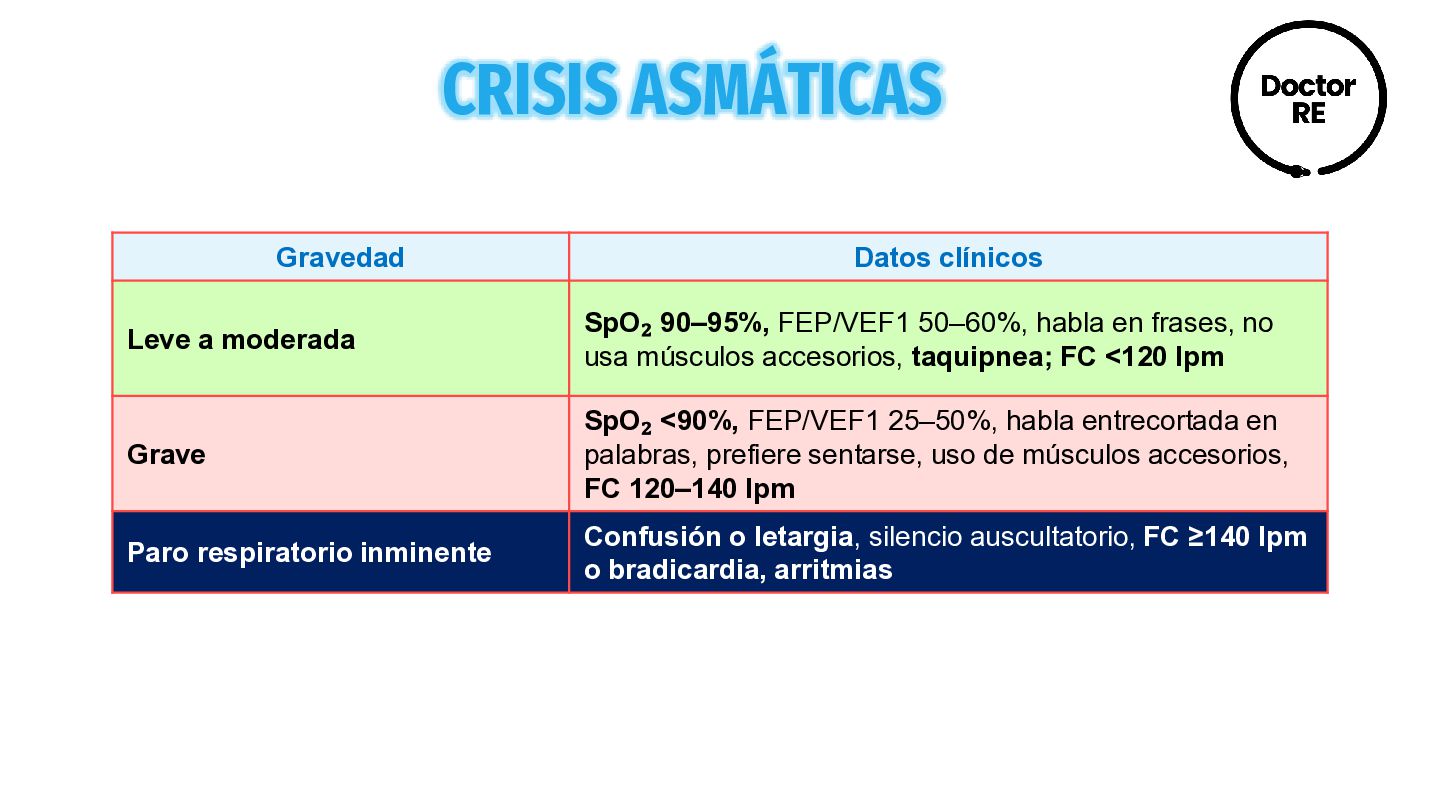 CRISIS ASMÁTICAS

Doctor RE

| Gravedad | Datos clínicos |
|---|---|
| Leve a moderada | $SpO_2$ 90–95%, FEP/VEF1 50–60%, habla en frases, no usa músculos accesorios, taquipnea; FC <120 lpm |
| Grave | $SpO_2$ <90%, FEP/VEF1 25–50%, habla entrecortada en palabras, prefiere sentarse, uso de músculos accesorios, FC 120–140 lpm |
| Paro respiratorio inminente | Confusión o letargia, silencio auscultatorio, FC ≥140 lpm o bradicardia, arritmias |